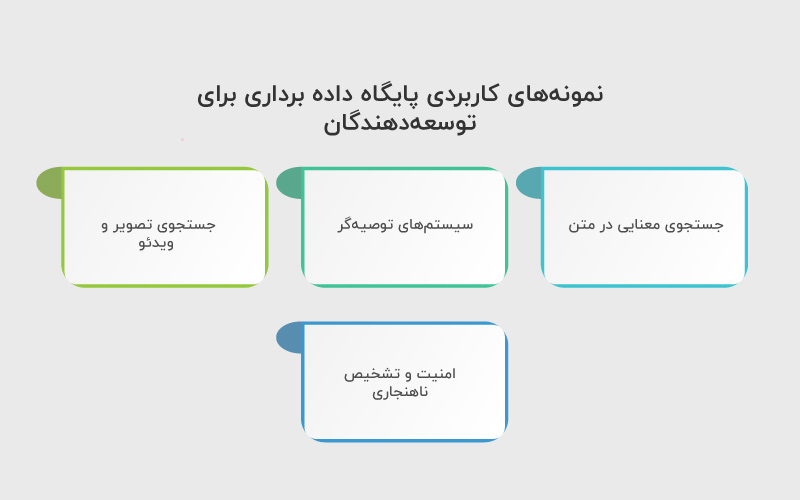 نمونه‌های کاربردی پایگاه داده برداری برای توسعه‌دهندگان

جستجوی معنایی در متن

سیستم‌های توصیه‌گر

جستجوی تصویر و ویدئو

امنیت و تشخیص ناهنجاری